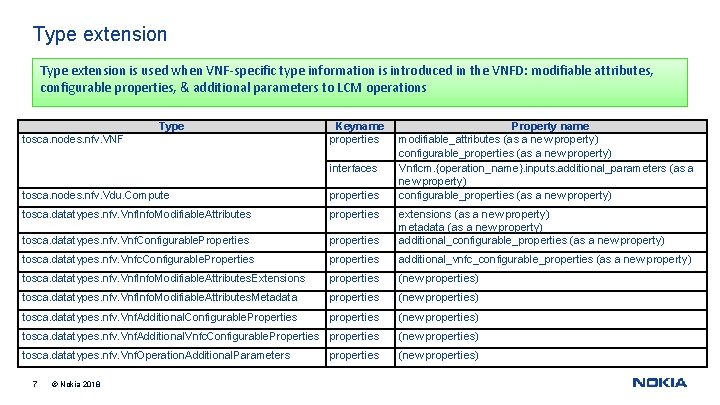 Type extension

Type extension is used when VNF-specific type information is introduced in the VNFD: modifiable attributes, configurable properties, & additional parameters to LCM operations

| Type | Keyname | Property name |
|---|---|---|
| tosca.nodes.nfv.VNF | properties | modifiable_attributes (as a new property) configurable_properties (as a new property) |
| | interfaces | Vnflcm.{operation_name}.inputs.additional_parameters (as a new property) |
| tosca.nodes.nfv.Vdu.Compute | properties | configurable_properties (as a new property) |
| tosca.datatypes.nfv.VnfInfoModifiableAttributes | properties | extensions (as a new property) metadata (as a new property) |
| tosca.datatypes.nfv.VnfConfigurableProperties | properties | additional_configurable_properties (as a new property) |
| tosca.datatypes.nfv.VnfcConfigurableProperties | properties | additional_vnfc_configurable_properties (as a new property) |
| tosca.datatypes.nfv.VnfInfoModifiableAttributesExtensions | properties | (new properties) |
| tosca.datatypes.nfv.VnfInfoModifiableAttributesMetadata | properties | (new properties) |
| tosca.datatypes.nfv.VnfAdditionalConfigurableProperties | properties | (new properties) |
| tosca.datatypes.nfv.VnfAdditionalVnfcConfigurableProperties | properties | (new properties) |
| tosca.datatypes.nfv.VnfOperationAdditionalParameters | properties | (new properties) |

7 © Nokia 2018

NOKIA